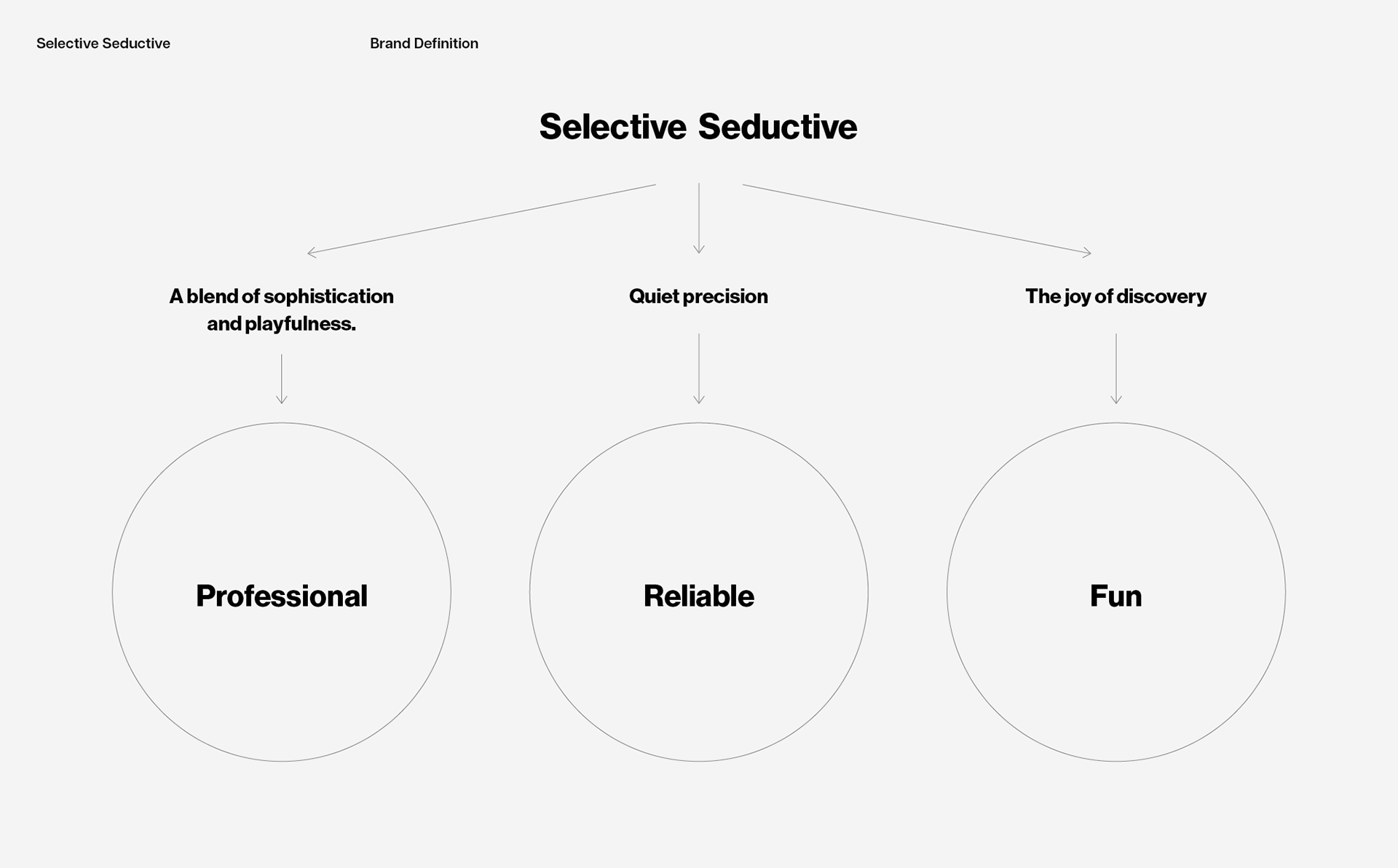 Selective Seductive

Brand Definition

Selective Seductive

A blend of sophistication and playfulness.

Quiet precision

The joy of discovery

Professional

Reliable

Fun